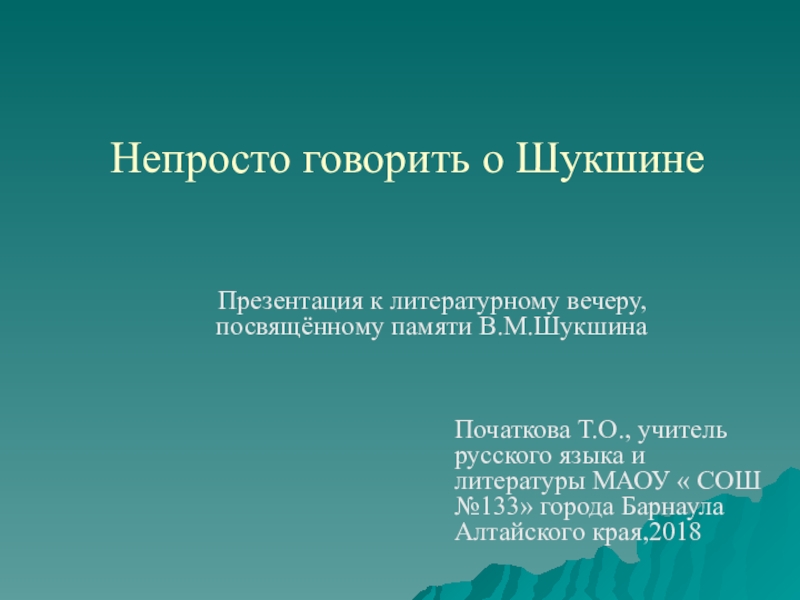 Непросто говорить о Шукшине

Презентация к литературному вечеру, посвящённому памяти В.М.Шукшина

Початкова Т.О., учитель русского языка и литературы МАОУ « СОШ №133» города Барнаула Алтайского края,2018